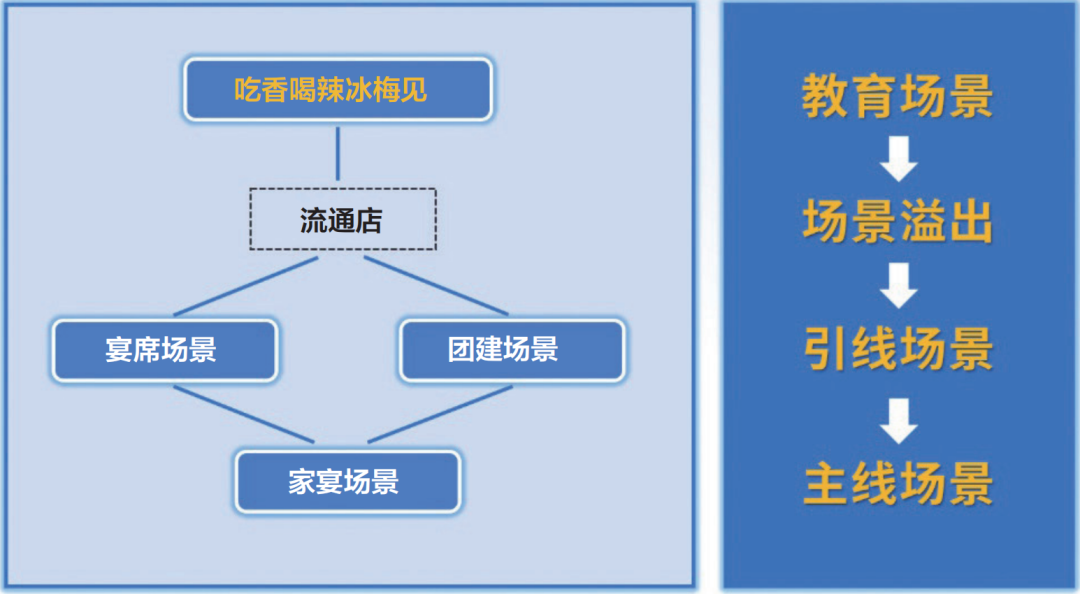 吃香喝辣冰梅见

流通店

宴席场景

团建场景

家宴场景

教育场景

场景溢出

引线场景

主线场景